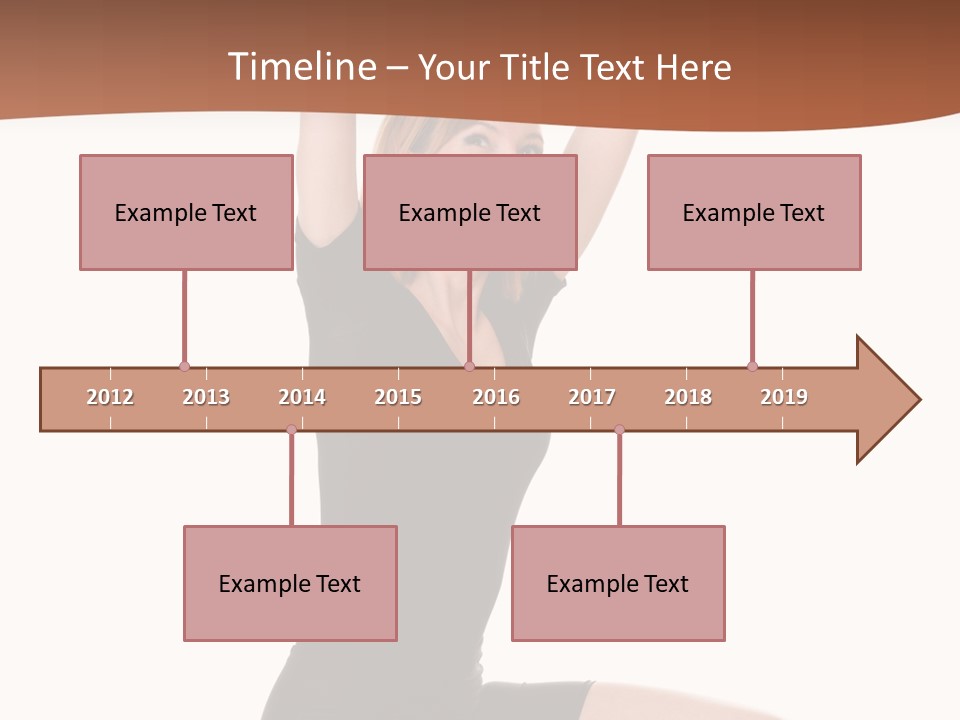 Timeline – Your Title Text Here

Example Text

Example Text

Example Text

2012 2013 2014 2015 2016 2017 2018 2019

Example Text

Example Text